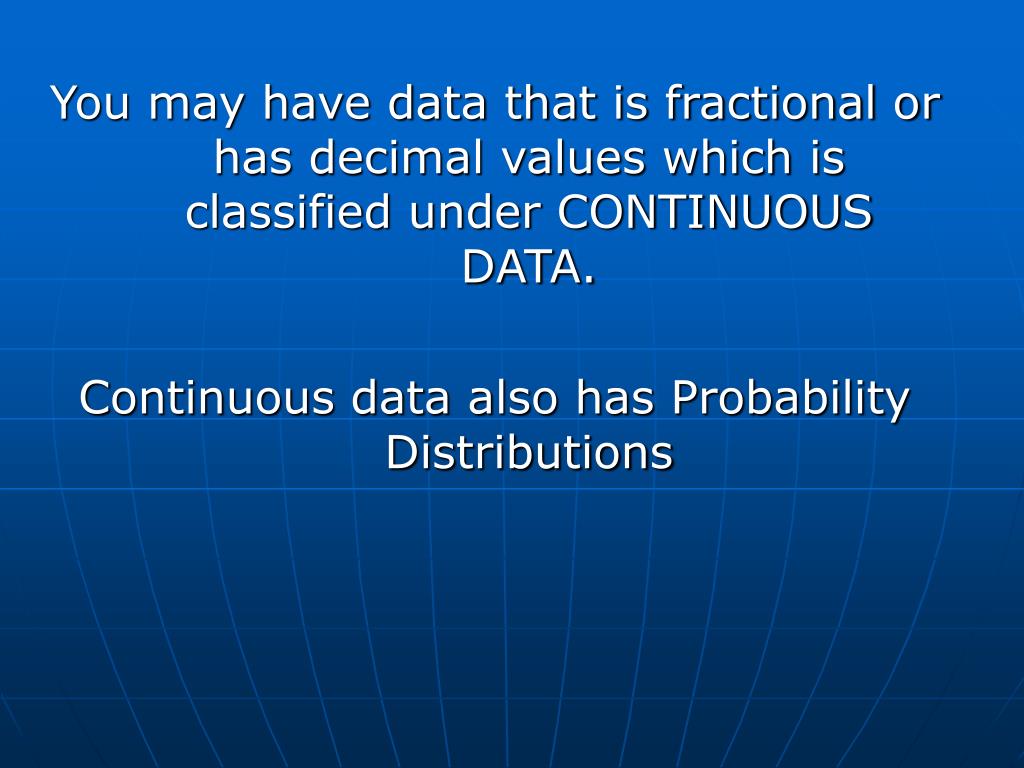 You may have data that is fractional or has decimal values which is classified under CONTINUOUS DATA.

Continuous data also has Probability Distributions